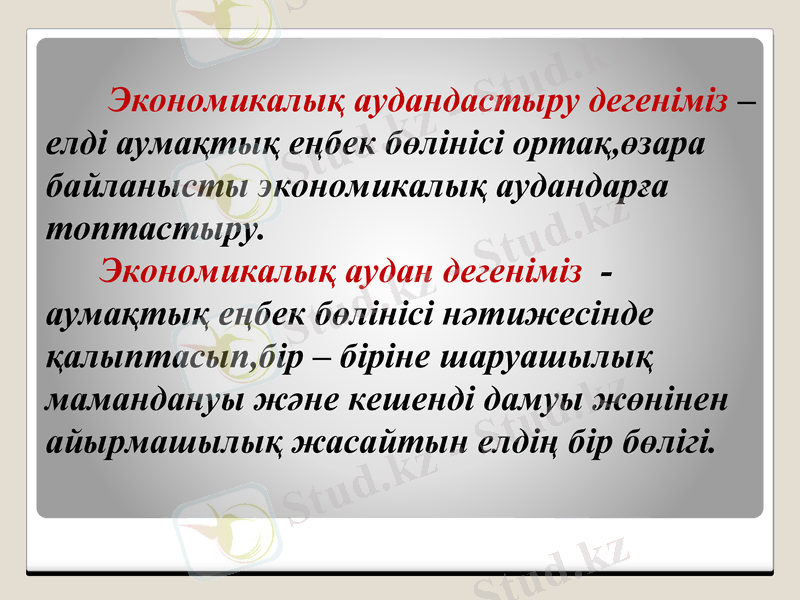 Экономикалық аудандастыру дегеніміз – елді аумақтық еңбек бөлінісі ортақ,өзара байланысты экономикалық аудандарға топтастыру.

Экономикалық аудан дегеніміз - аумақтық еңбек бөлінісі нәтижесінде қалыптасып,бір – біріне шаруашылық мамандануы және кешенді дамуы жөнінен айырмашылық жасайтын елдің бір бөлігі.

Stud.kz